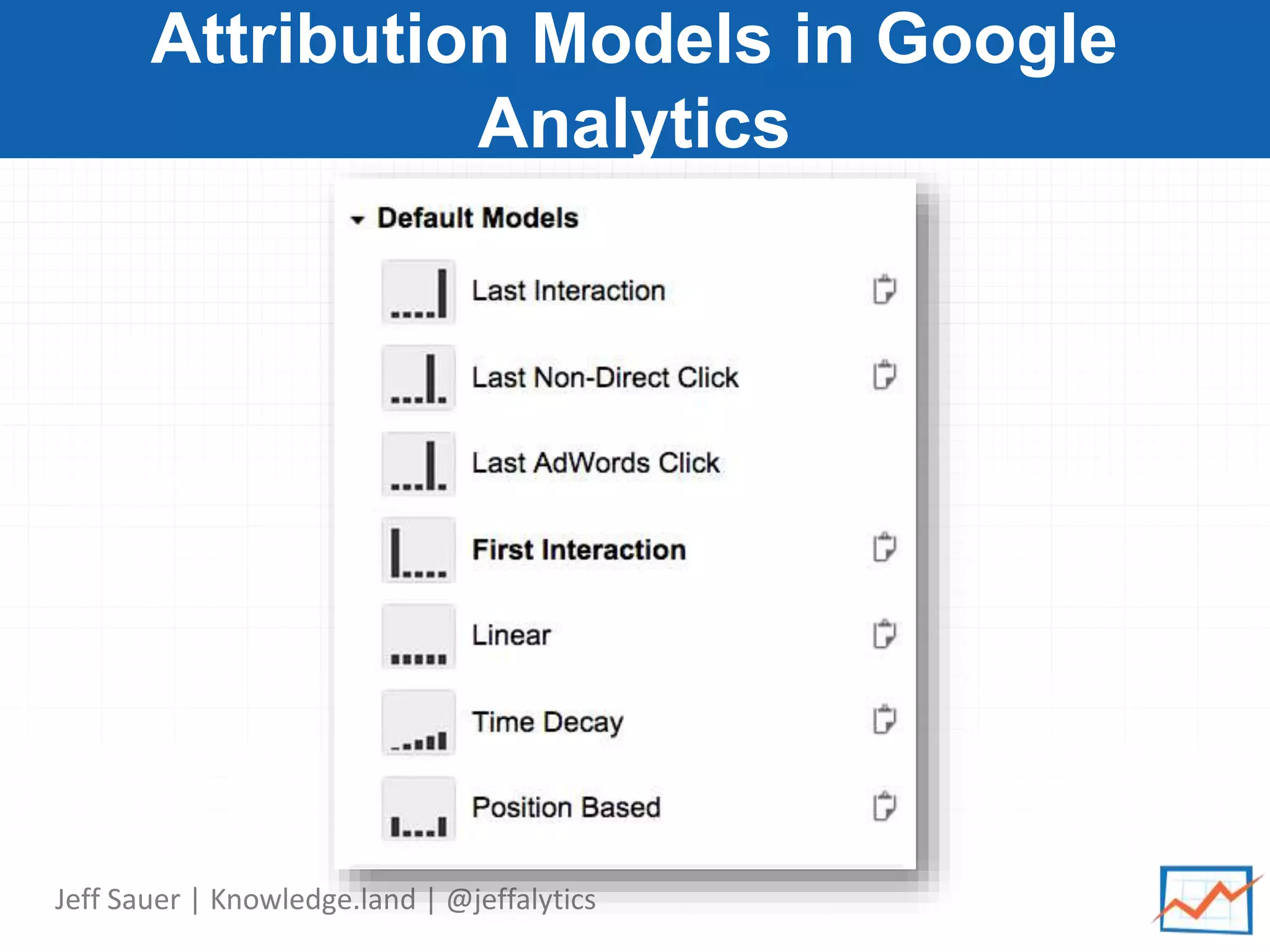 Attribution Models in Google Analytics

Default Models

Last Interaction

Last Non-Direct Click

Last AdWords Click

First Interaction

Linear

Time Decay

Position Based

Jeff Sauer | Knowledge.land | @jeffalytics